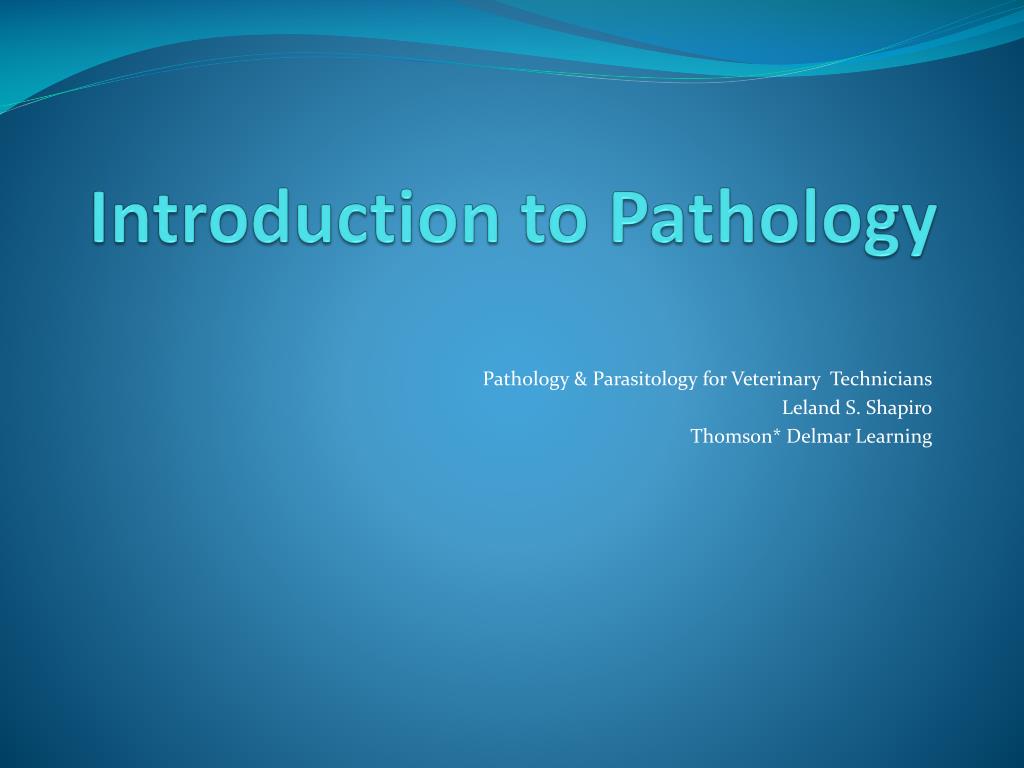 Introduction to Pathology

Pathology & Parasitology for Veterinary Technicians
Leland S. Shapiro
Thomson* Delmar Learning